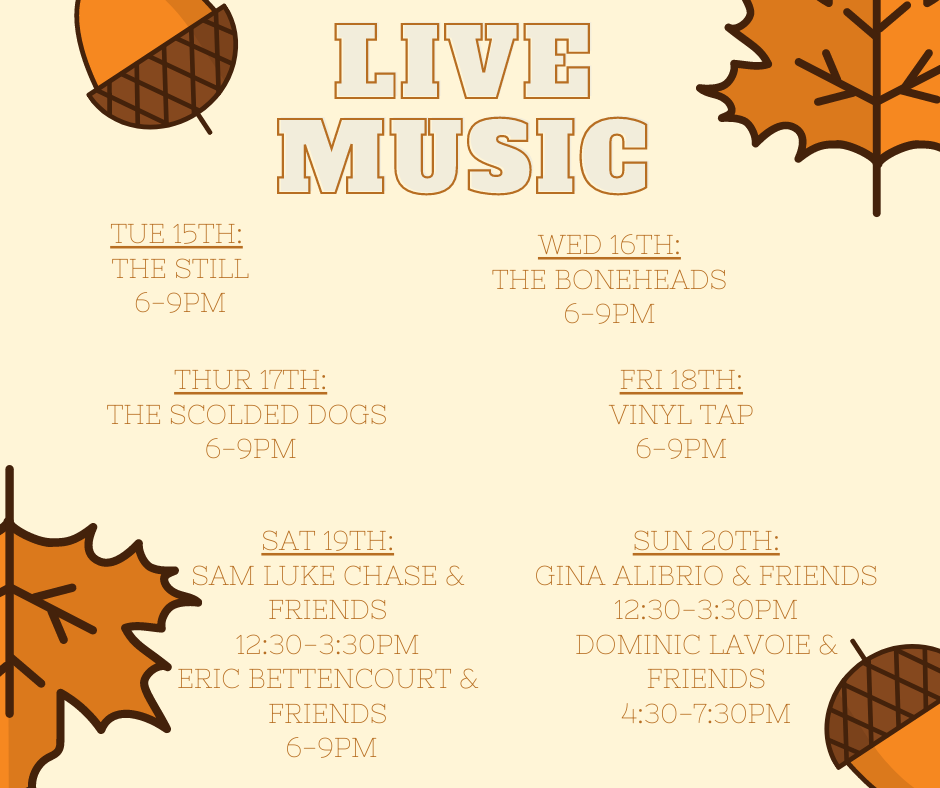 LIVE MUSIC

TUE 15TH:
THE STILL
6-9PM

WED 16TH:
THE BONEHEADS
6-9PM

THUR 17TH:
THE SCOLDED DOGS
6-9PM

FRI 18TH:
VINYL TAP
6-9PM

SAT 19TH:
SAM LUKE CHASE & FRIENDS
12:30-3:30PM
ERIC BETTENCOURT & FRIENDS
6-9PM

SUN 20TH:
GINA ALIBRIO & FRIENDS
12:30-3:30PM
DOMINIC LAVOIE & FRIENDS
4:30-7:30PM